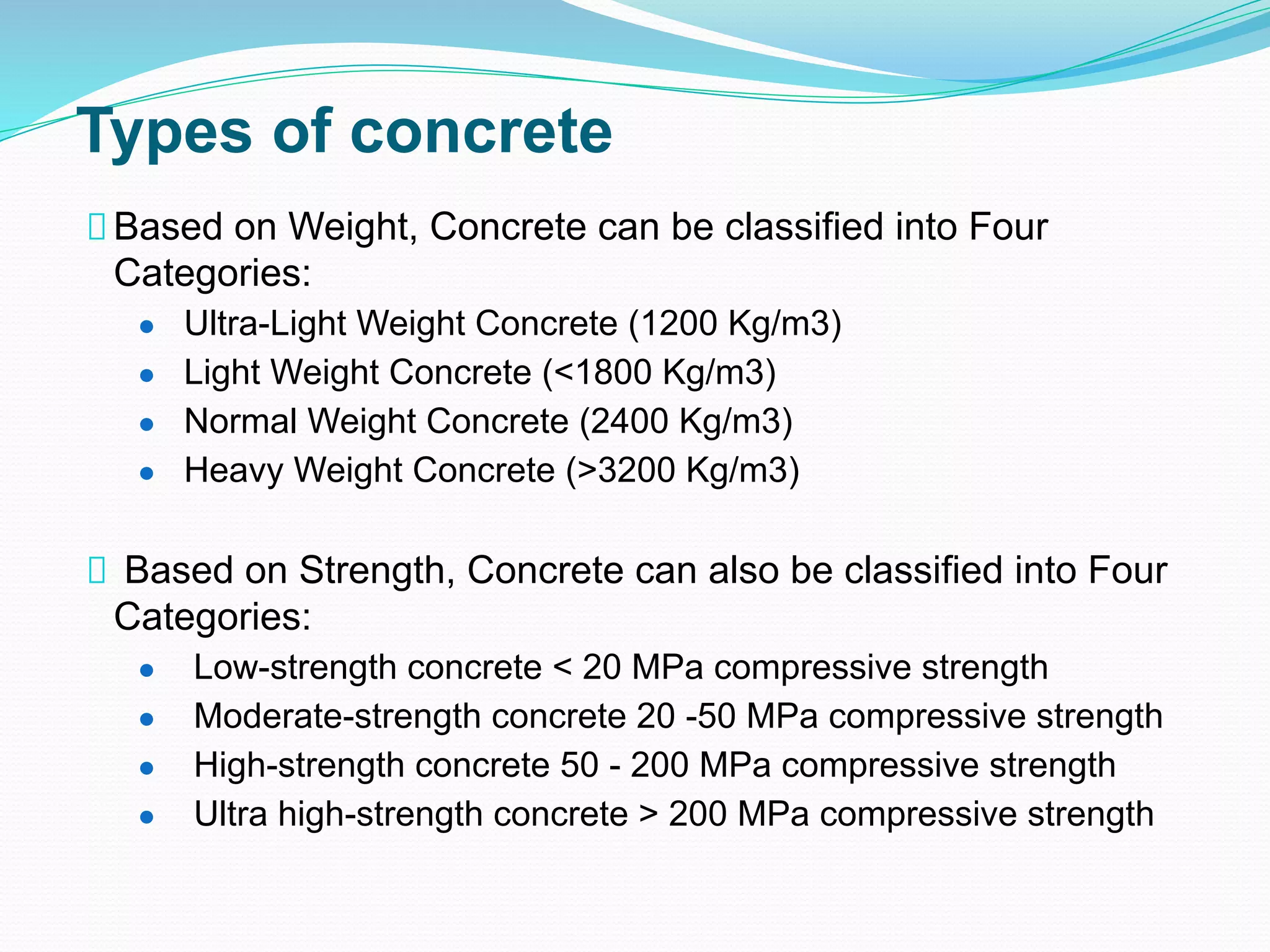 Types of concrete

Based on Weight, Concrete can be classified into Four Categories:

- Ultra-Light Weight Concrete (1200 Kg/m3)
- Light Weight Concrete (<1800 Kg/m3)
- Normal Weight Concrete (2400 Kg/m3)
- Heavy Weight Concrete (>3200 Kg/m3)

Based on Strength, Concrete can also be classified into Four Categories:

- Low-strength concrete < 20 MPa compressive strength
- Moderate-strength concrete 20 -50 MPa compressive strength
- High-strength concrete 50 - 200 MPa compressive strength
- Ultra high-strength concrete > 200 MPa compressive strength